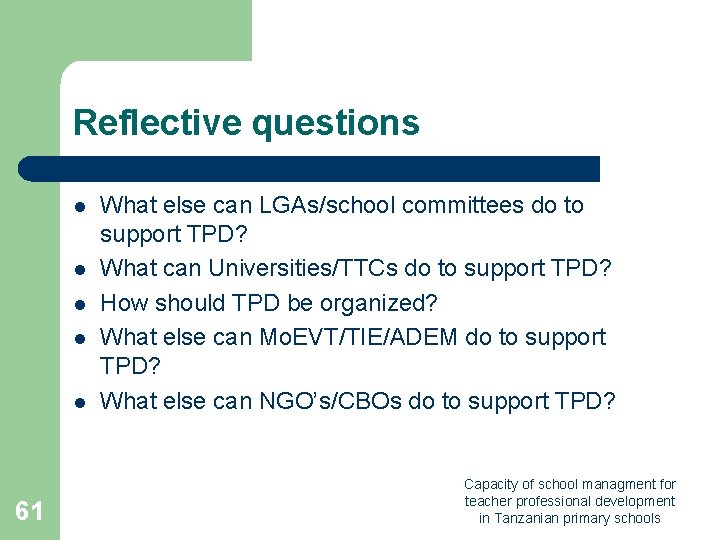 Reflective questions

- What else can LGAs/school committees do to support TPD?
- What can Universities/TTCs do to support TPD?
- How should TPD be organized?
- What else can MoEVT/TIE/ADEM do to support TPD?
- What else can NGO's/CBOs do to support TPD?

61

Capacity of school managment for teacher professional development in Tanzanian primary schools